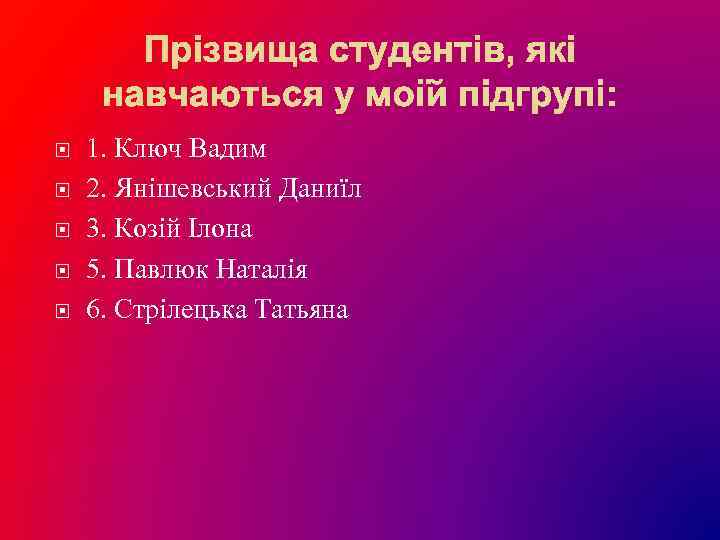 Прізвища студентів, які навчаються у моїй підгрупі:

1. Ключ Вадим
2. Янішевський Даниїл
3. Козій Ілона
5. Павлюк Наталія
6. Стрілецька Татьяна